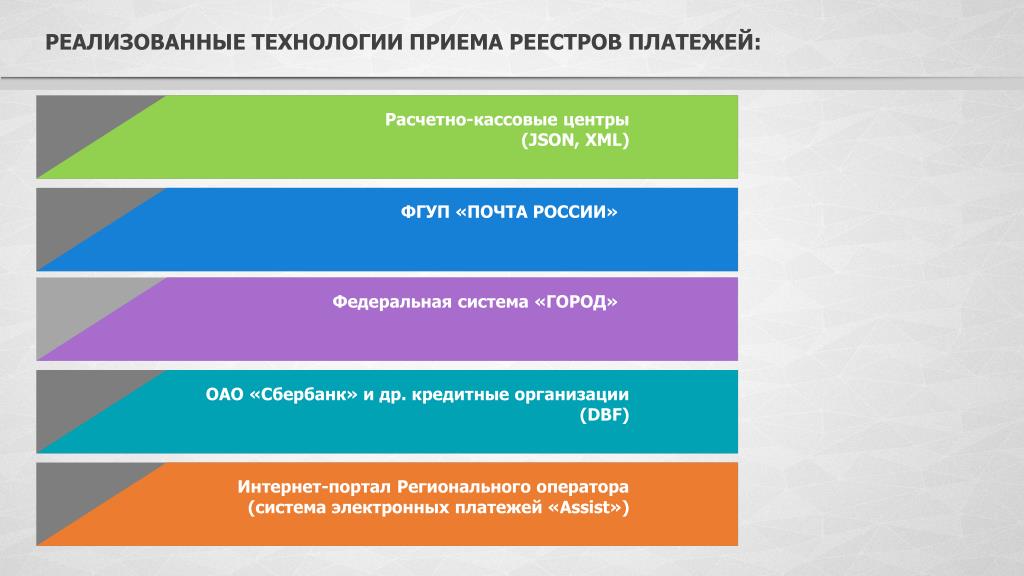 РЕАЛИЗОВАННЫЕ ТЕХНОЛОГИИ ПРИЕМА РЕЕСТРОВ ПЛАТЕЖЕЙ:

Расчетно-кассовые центры
(JSON, XML)

ФГУП «ПОЧТА РОССИИ»

Федеральная система «ГОРОД»

ОАО «Сбербанк» и др. кредитные организации
(DBF)

Интернет-портал Регионального оператора
(система электронных платежей «Assist»)